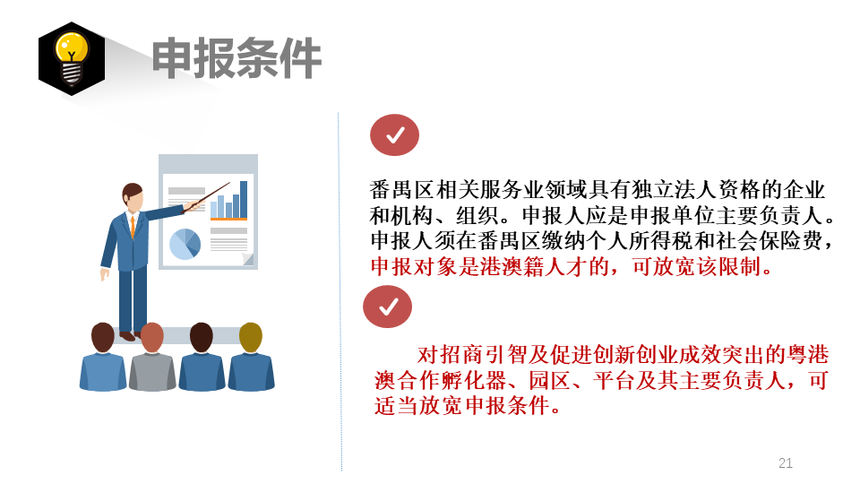 申报条件

番禺区相关服务业领域具有独立法人资格的企业和机构、组织。申报人应是申报单位主要负责人。申报人须在番禺区缴纳个人所得税和社会保险费，申报对象是港澳籍人才的，可放宽该限制。

对招商引智及促进创新创业成效突出的粤港澳合作孵化器、园区、平台及其主要负责人，可适当放宽申报条件。

21